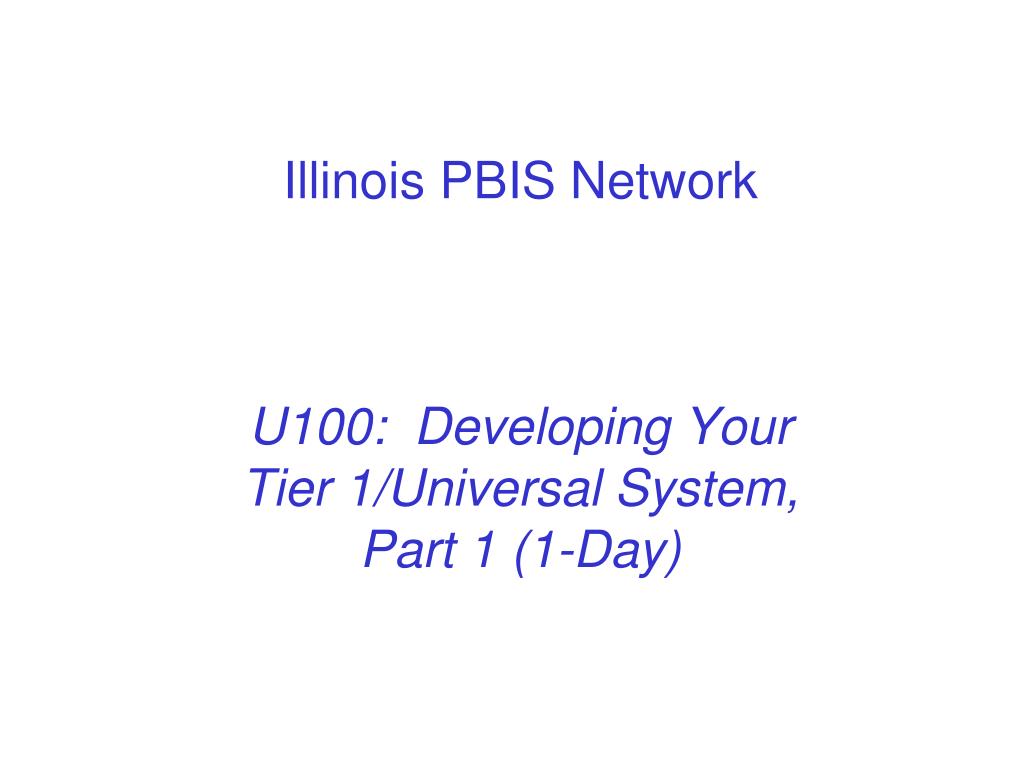 Illinois PBIS Network

U100: Developing Your Tier 1/Universal System, Part 1 (1-Day)